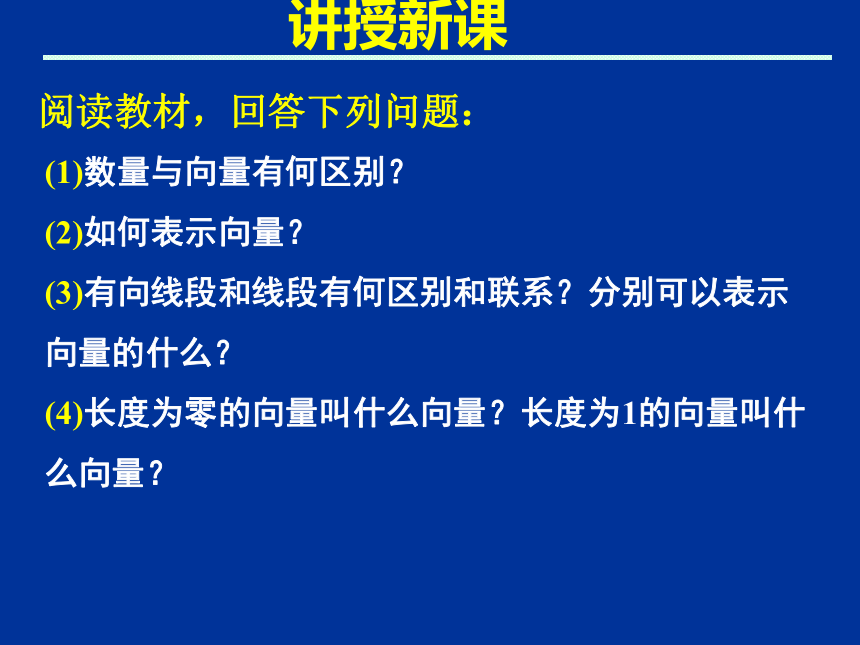 讲授新课

阅读教材，回答下列问题：

(1)数量与向量有何区别？

(2)如何表示向量？

(3)有向线段和线段有何区别和联系？分别可以表示向量的什么？

(4)长度为零的向量叫什么向量？长度为1的向量叫什么向量？